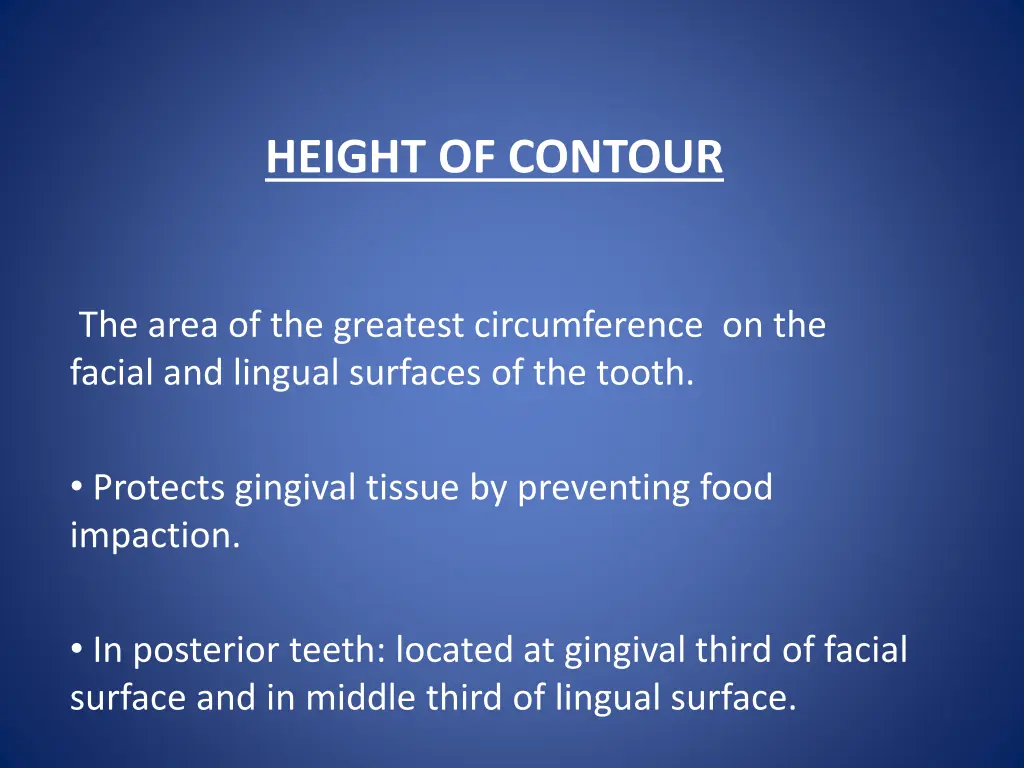 HEIGHT OF CONTOUR

The area of the greatest circumference on the facial and lingual surfaces of the tooth.

• Protects gingival tissue by preventing food impaction.

• In posterior teeth: located at gingival third of facial surface and in middle third of lingual surface.